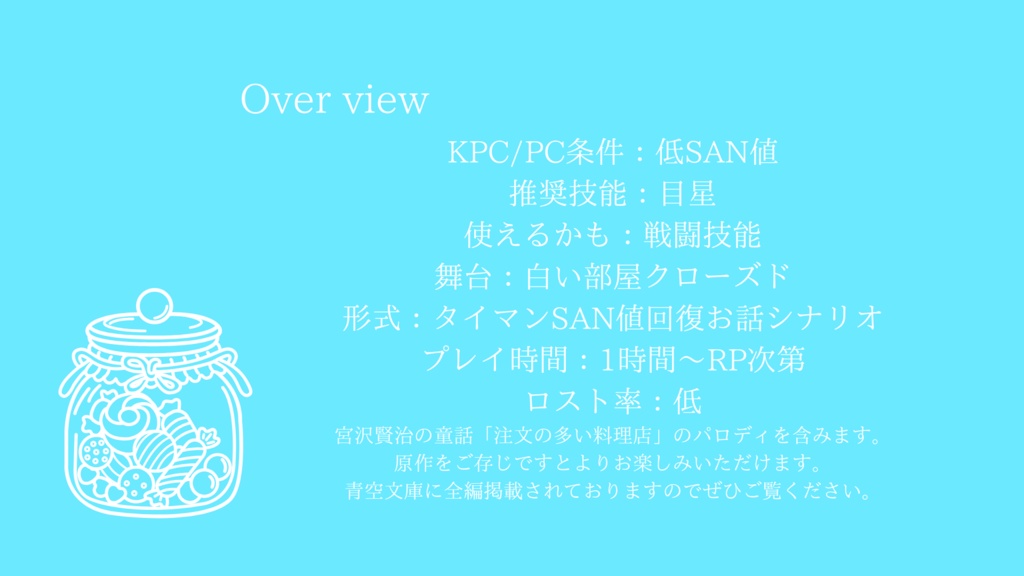 Over view

KPC/PC条件：低SAN値
推奨技能：目星
使えるかも：戦闘技能
舞台：白い部屋クローズド
形式：タイマンSAN値回復お話シナリオ
プレイ時間：1時間〜RP次第
ロスト率：低
宮沢賢治の童話「注文の多い料理店」のパロディを含みます。
原作をご存じですとよりお楽しみいただけます。
青空文庫に全編掲載されておりますのでぜひご覧ください。